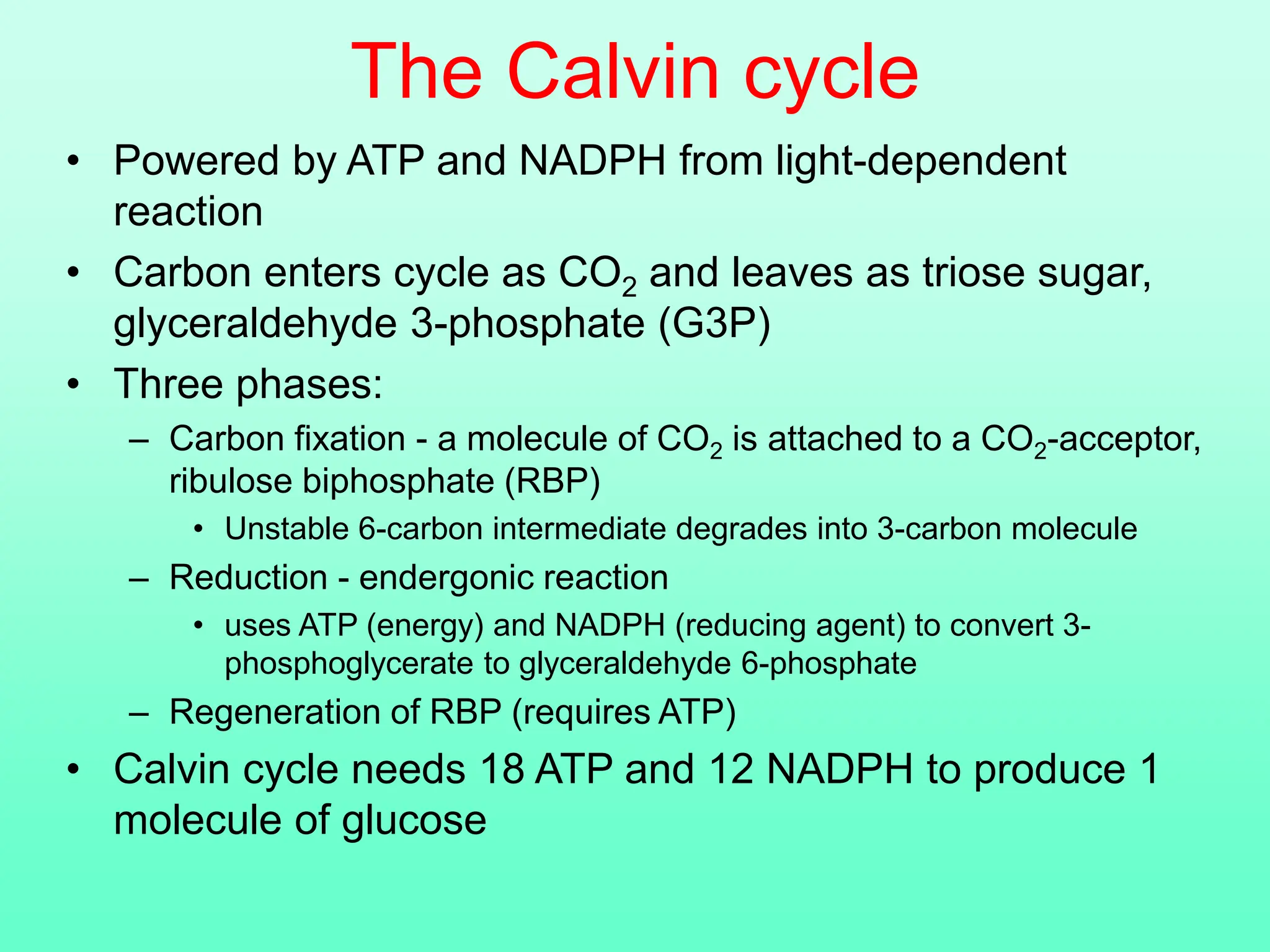 The Calvin cycle

• Powered by ATP and NADPH from light-dependent reaction
• Carbon enters cycle as $CO_2$ and leaves as triose sugar, glyceraldehyde 3-phosphate (G3P)
• Three phases:
– Carbon fixation - a molecule of $CO_2$ is attached to a $CO_2$-acceptor, ribulose biphosphate (RBP)
• Unstable 6-carbon intermediate degrades into 3-carbon molecule
– Reduction - endergonic reaction
• uses ATP (energy) and NADPH (reducing agent) to convert 3-phosphoglycerate to glyceraldehyde 6-phosphate
– Regeneration of RBP (requires ATP)
• Calvin cycle needs 18 ATP and 12 NADPH to produce 1 molecule of glucose